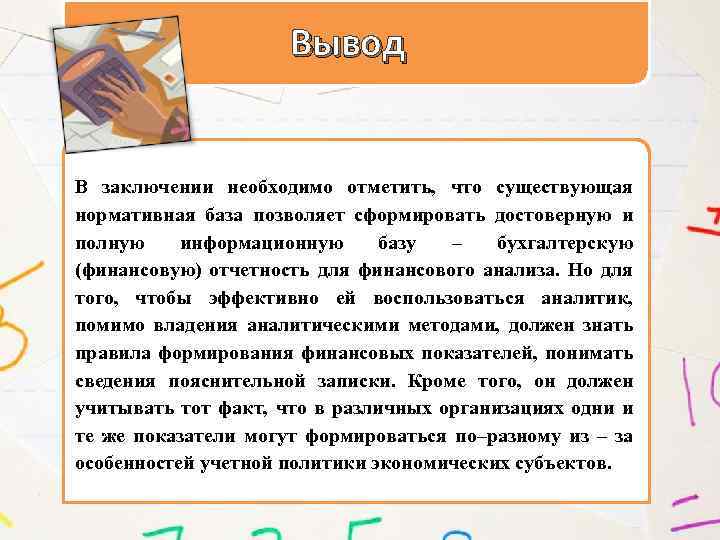 Вывод

В заключении необходимо отметить, что существующая нормативная база позволяет сформировать достоверную и полную информационную базу – бухгалтерскую (финансовую) отчетность для финансового анализа. Но для того, чтобы эффективно ей воспользоваться аналитик, помимо владения аналитическими методами, должен знать правила формирования финансовых показателей, понимать сведения пояснительной записки. Кроме того, он должен учитывать тот факт, что в различных организациях одни и те же показатели могут формироваться по–разному из – за особенностей учетной политики экономических субъектов.